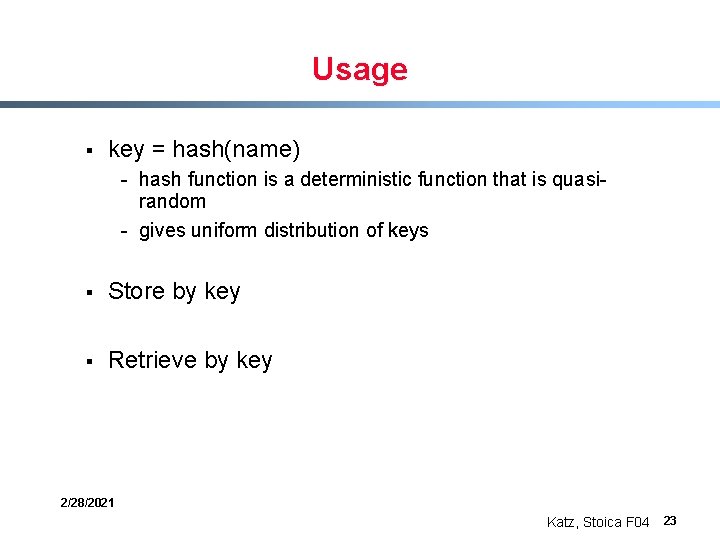 Usage

▪ key = hash(name)
- hash function is a deterministic function that is quasi-random
- gives uniform distribution of keys

▪ Store by key

▪ Retrieve by key

2/28/2021

Katz, Stoica F04 23